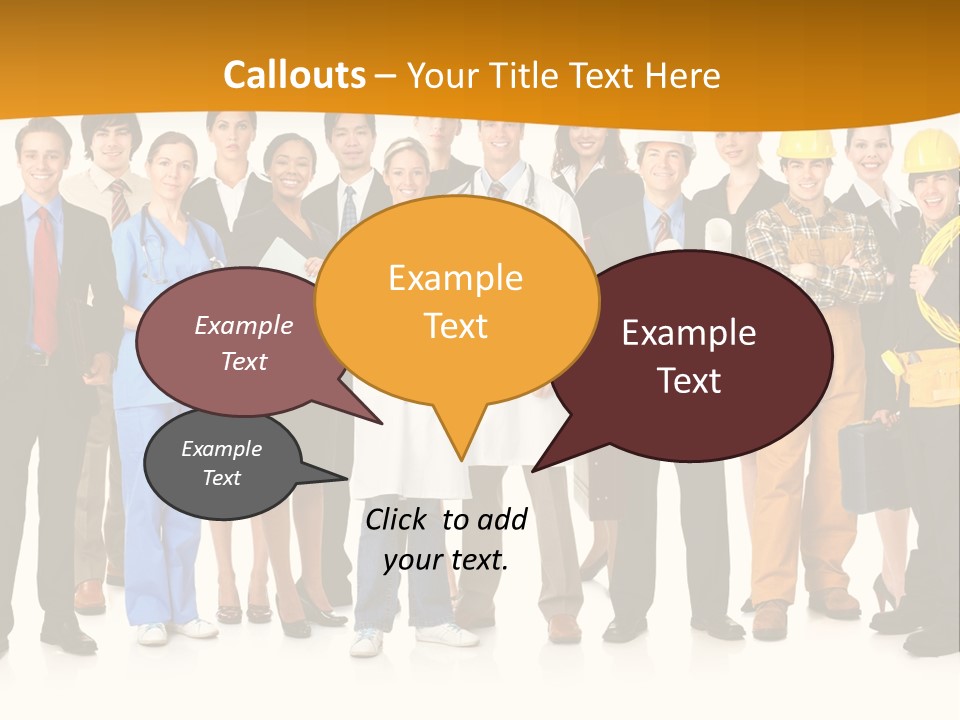 Callouts – Your Title Text Here

Example Text

Example Text

Example Text

Example Text

Click to add your text.